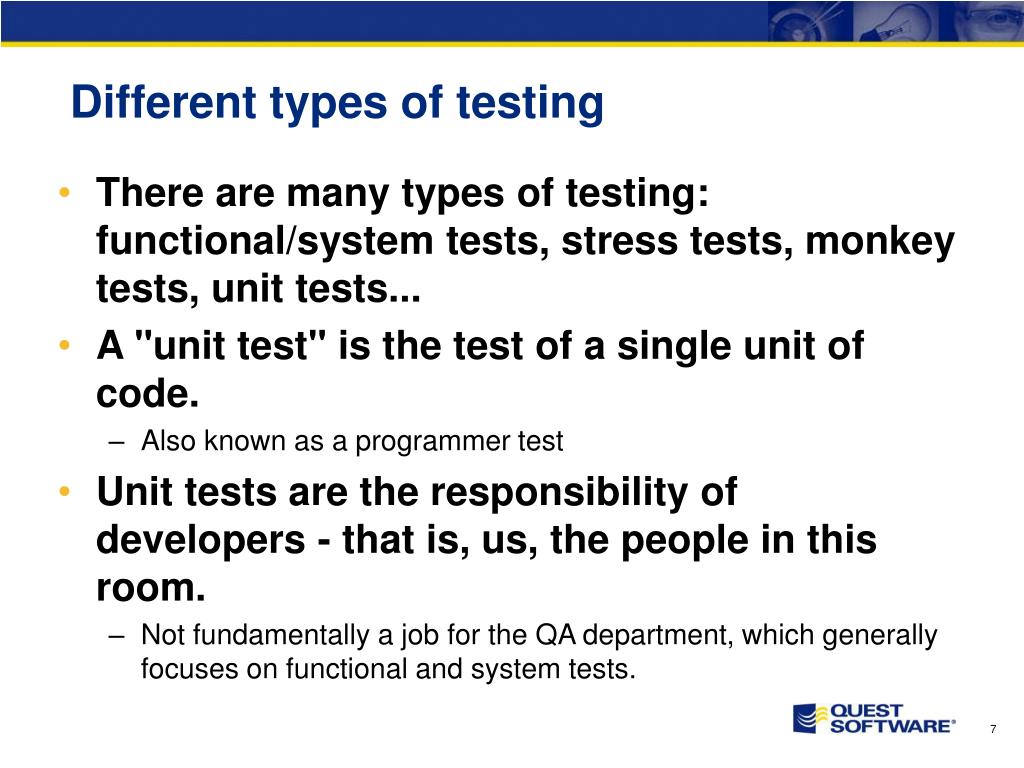 Different types of testing

• There are many types of testing: functional/system tests, stress tests, monkey tests, unit tests...
• A "unit test" is the test of a single unit of code.
– Also known as a programmer test
• Unit tests are the responsibility of developers - that is, us, the people in this room.
– Not fundamentally a job for the QA department, which generally focuses on functional and system tests.

QUEST SOFTWARE®
7